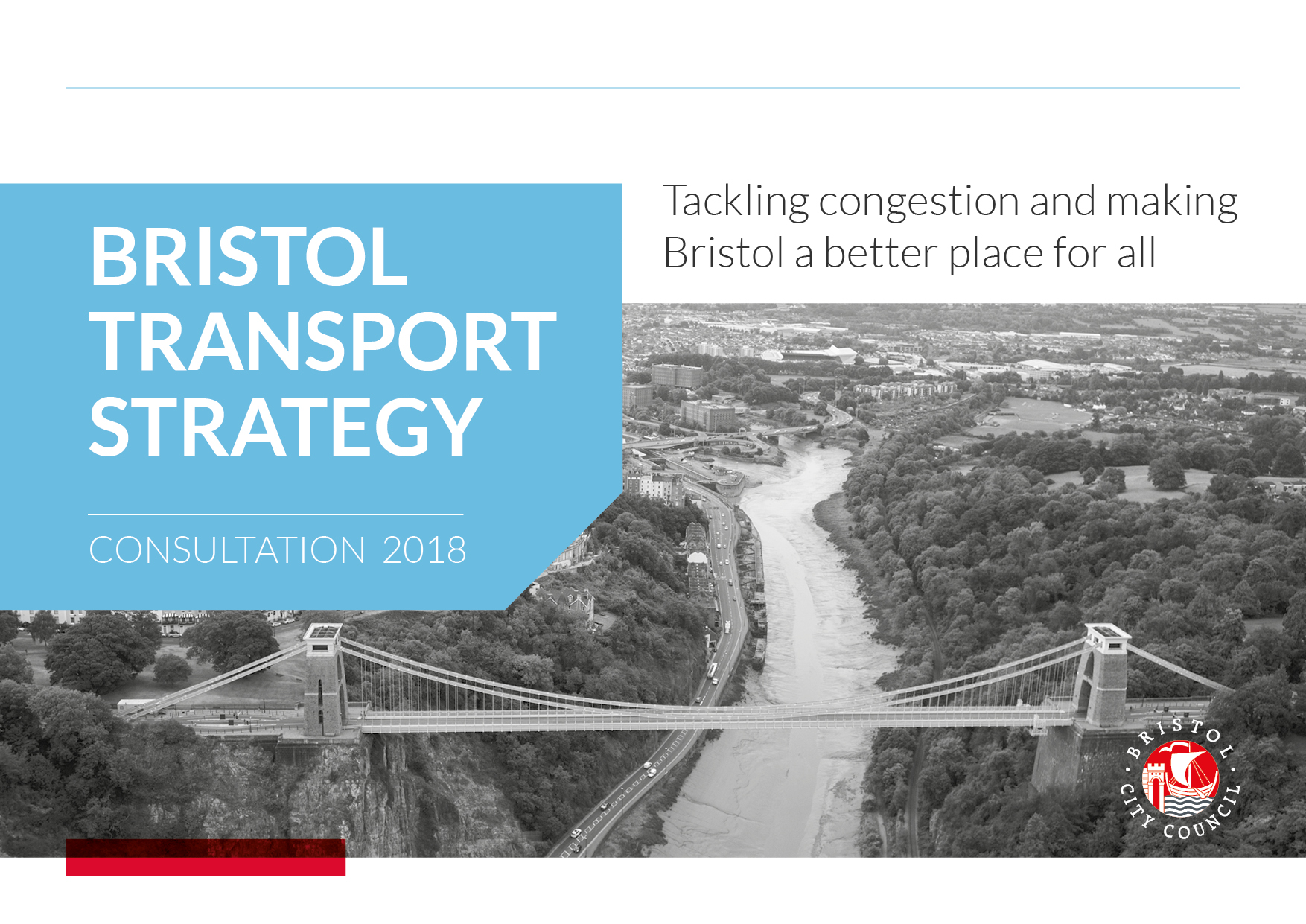 BRISTOL TRANSPORT STRATEGY

CONSULTATION 2018

Tackling congestion and making Bristol a better place for all

BRISTOL CITY COUNCIL